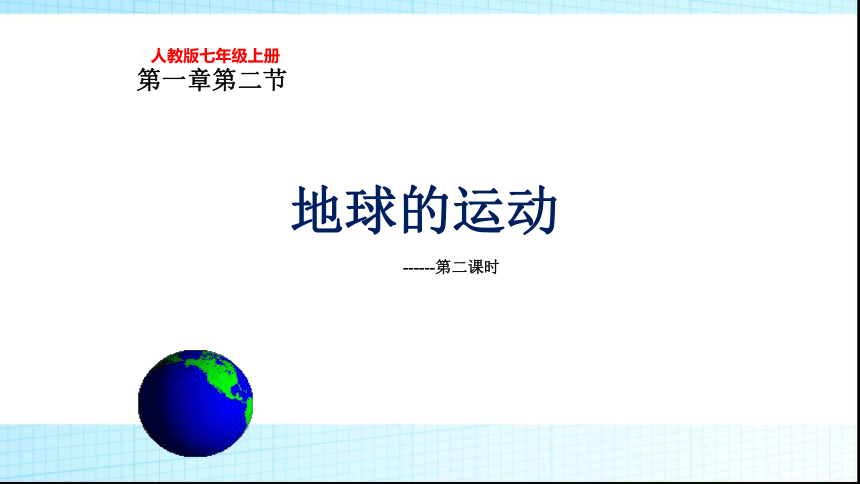 人教版七年级上册
第一章第二节

地球的运动

------第二课时